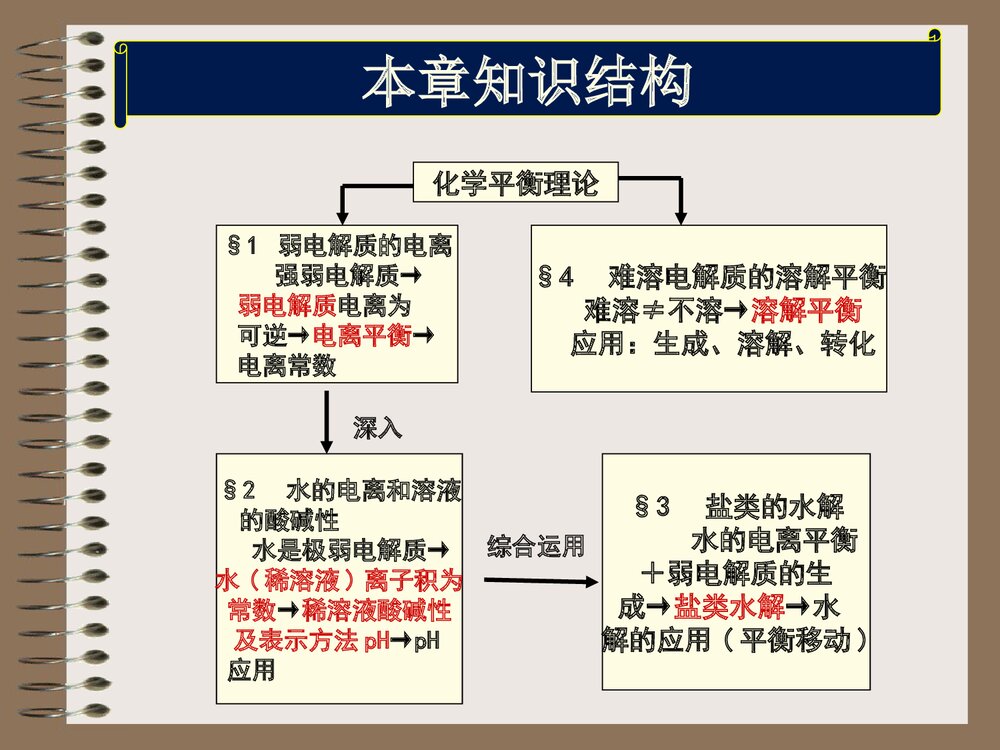 本章知识结构

化学平衡理论

§1 弱电解质的电离
强弱电解质→弱电解质电离为可逆→电离平衡→电离常数

§4 难溶电解质的溶解平衡
难溶≠不溶→溶解平衡
应用：生成、溶解、转化

深入

§2 水的电离和溶液的酸碱性
水是极弱电解质→水（稀溶液）离子积为常数→稀溶液酸碱性及表示方法 pH→pH 应用

综合运用

§3 盐类的水解
水的电离平衡＋弱电解质的生成→盐类水解→水解的应用（平衡移动）